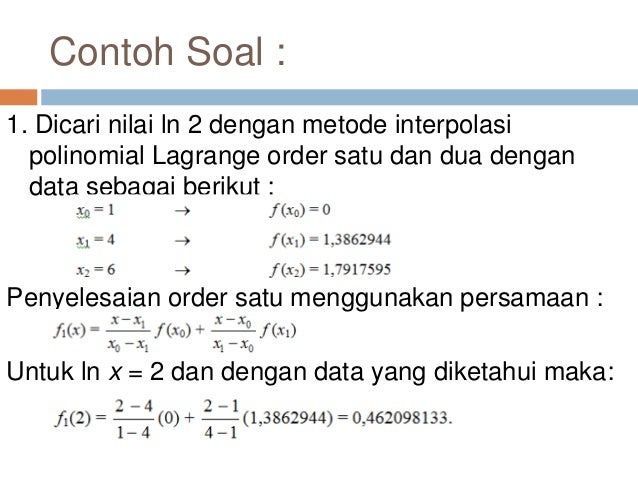 Contoh Soal :

1. Dicari nilai ln 2 dengan metode interpolasi polinomial Lagrange order satu dan dua dengan data sebagai berikut :

$x_0 = 1$ $\rightarrow$ $f(x_0) = 0$

$x_1 = 4$ $\rightarrow$ $f(x_1) = 1,3862944$

$x_2 = 6$ $\rightarrow$ $f(x_2) = 1,7917595$

Penyelesaian order satu menggunakan persamaan :

$f_1(x) = \frac{x - x_1}{x_0 - x_1} f(x_0) + \frac{x - x_0}{x_1 - x_0} f(x_1)$

Untuk ln $x$ = 2 dan dengan data yang diketahui maka:

$f_1(2) = \frac{2-4}{1-4}(0) + \frac{2-1}{4-1}(1,3862944) = 0,462098133.$